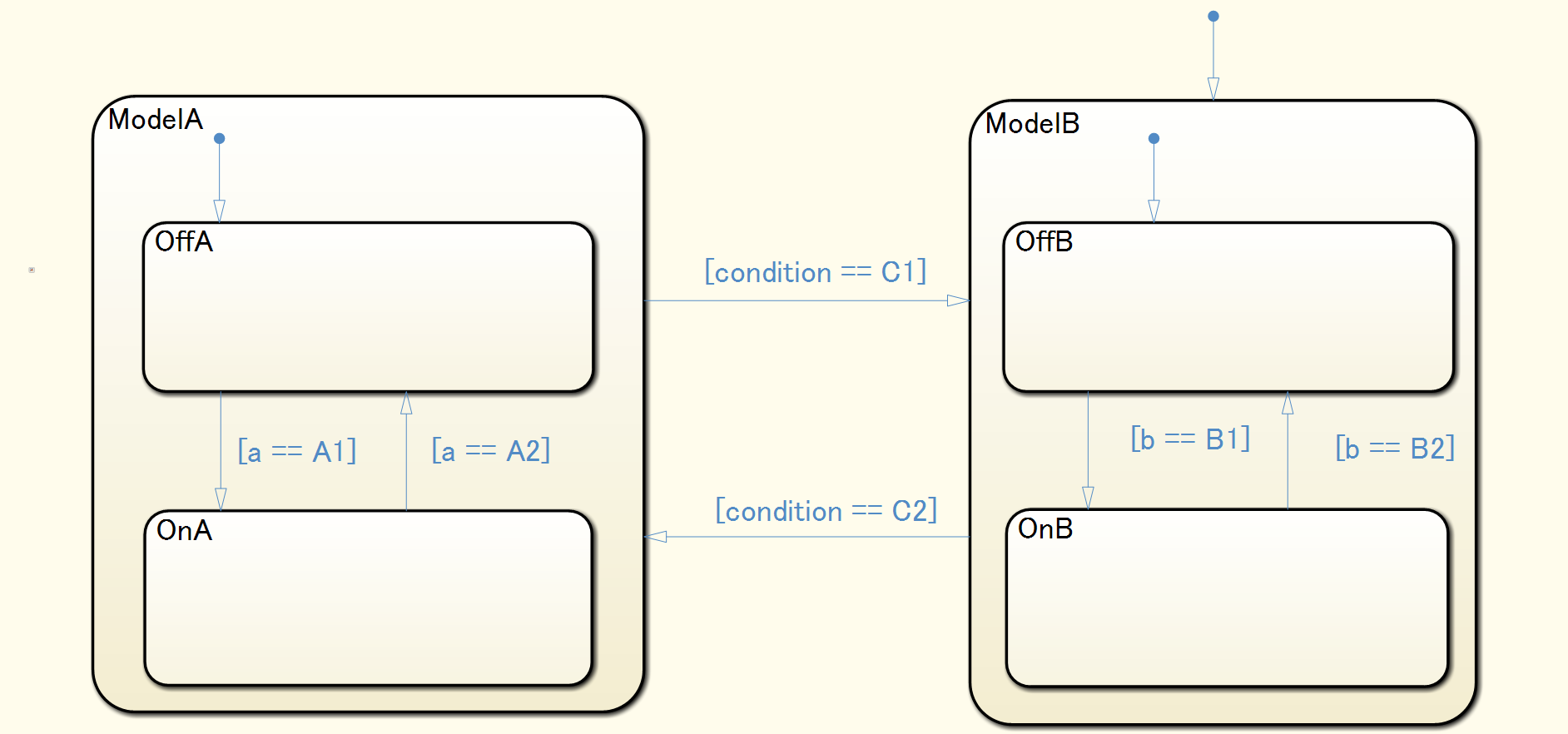 ModelA

OffA

[a == A1]

[a == A2]

OnA

[condition == C1]

[condition == C2]

ModelB

OffB

[b == B1]

[b == B2]

OnB